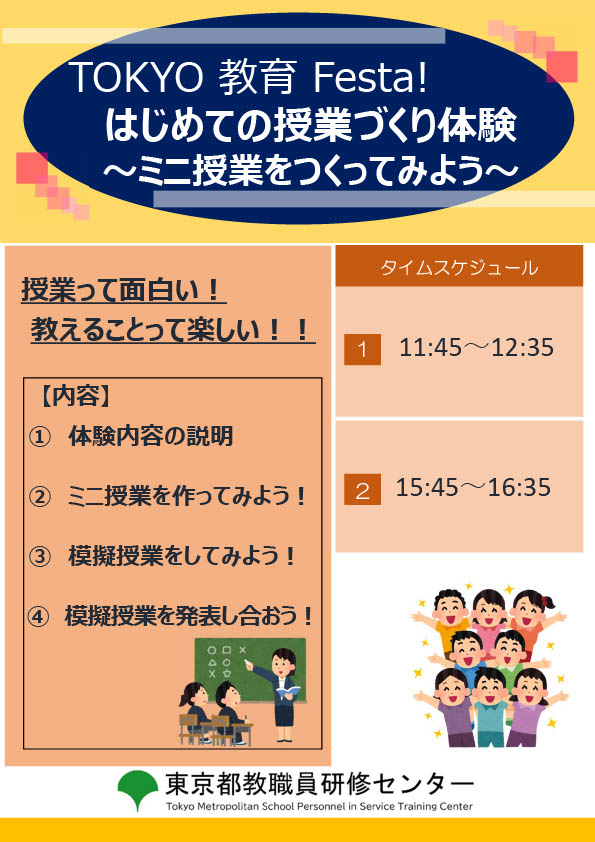 TOKYO 教育 Festa!
はじめての授業づくり体験
～ミニ授業をつくってみよう～

授業って面白い！
教えることって楽しい！！

【内容】
① 体験内容の説明
② ミニ授業を作ってみよう！
③ 模擬授業をしてみよう！
④ 模擬授業を発表し合おう！

タイムスケジュール
1 11:45～12:35
2 15:45～16:35

東京都教職員研修センター
Tokyo Metropolitan School Personnel in Service Training Center